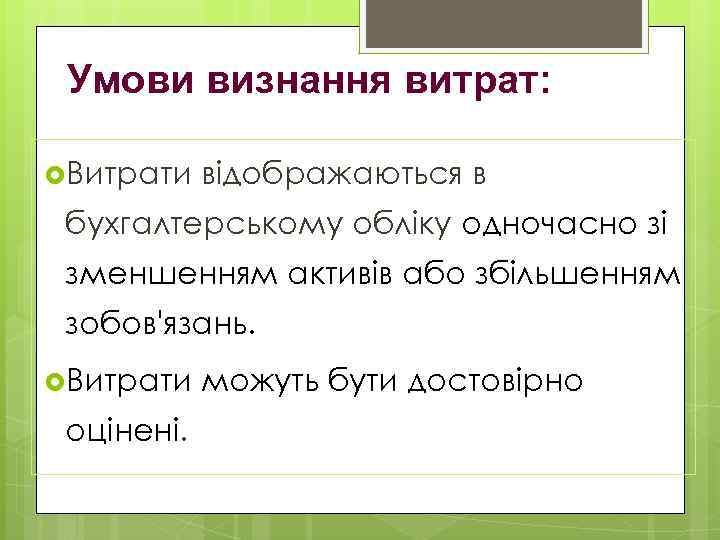 Умови визнання витрат:

Витрати відображаються в бухгалтерському обліку одночасно зі зменшенням активів або збільшенням зобов'язань.

Витрати можуть бути достовірно оцінені.